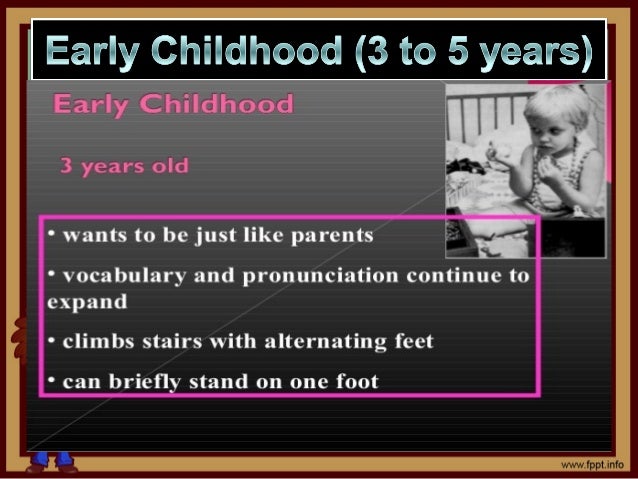 Early Childhood (3 to 5 years)

Early Childhood

3 years old

• wants to be just like parents

• vocabulary and pronunciation continue to expand

• climbs stairs with alternating feet

• can briefly stand on one foot

www.fppt.info